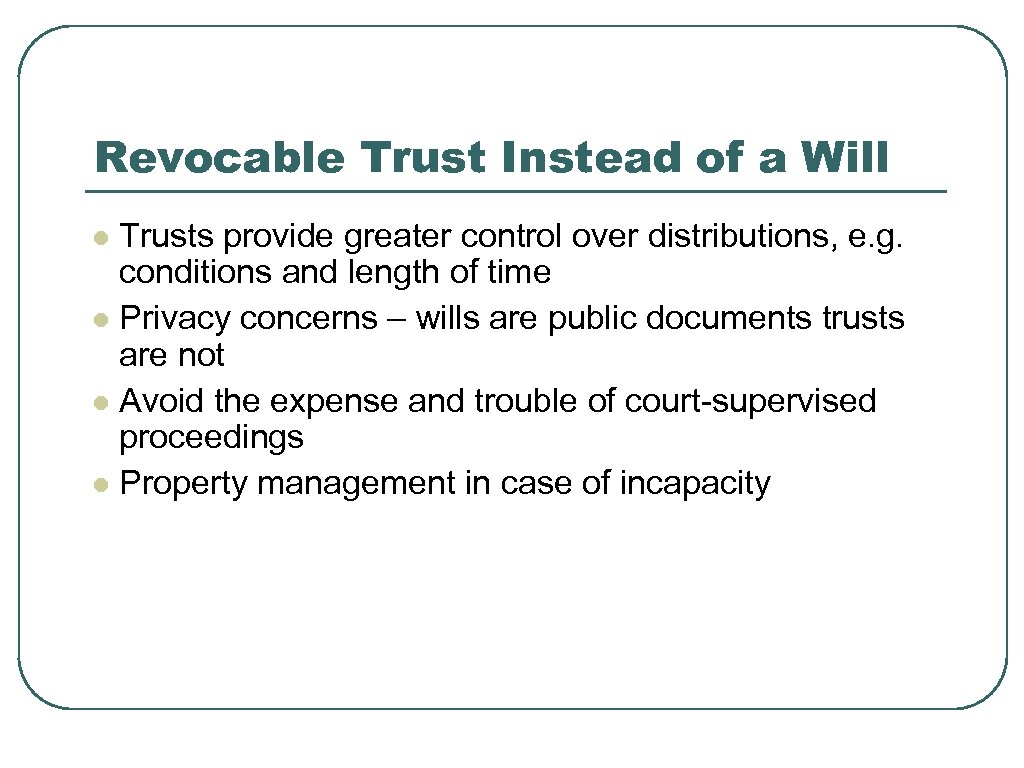 Revocable Trust Instead of a Will

- Trusts provide greater control over distributions, e.g. conditions and length of time
- Privacy concerns – wills are public documents trusts are not
- Avoid the expense and trouble of court-supervised proceedings
- Property management in case of incapacity